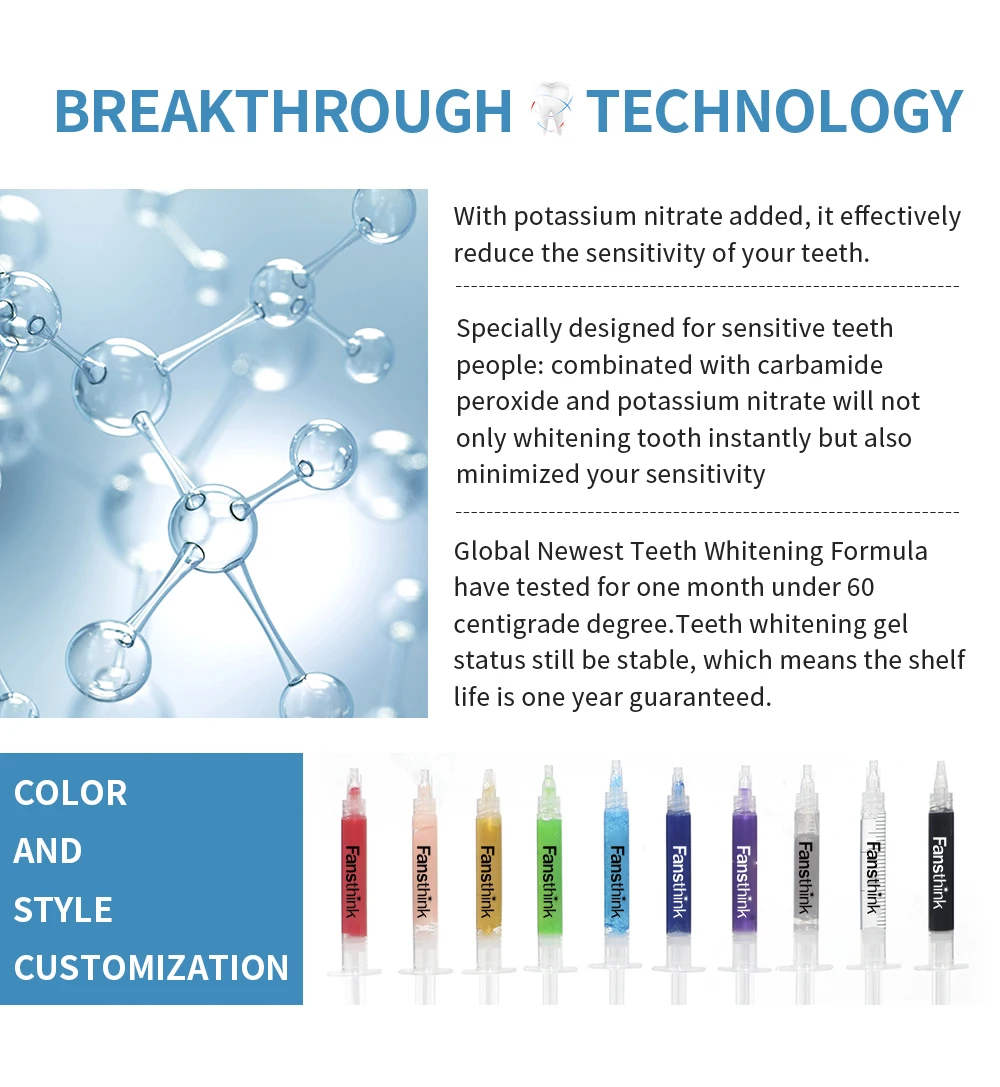 BREAKTHROUGH TECHNOLOGY

With potassium nitrate added, it effectively reduce the sensitivity of your teeth.

Specially designed for sensitive teeth people: combinated with carbamide peroxide and potassium nitrate will not only whitening tooth instantly but also minimized your sensitivity

Global Newest Teeth Whitening Formula have tested for one month under 60 centigrade degree.Teeth whitening gel status still be stable, which means the shelf life is one year guaranteed.

COLOR AND STYLE CUSTOMIZATION

Fansthink Fansthink Fansthink Fansthink Fansthink Fansthink Fansthink Fansthink Fansthink Fansthink